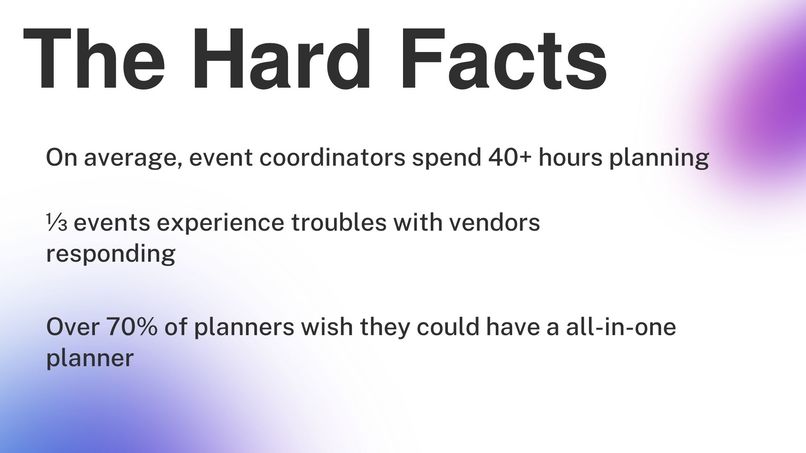 The Hard Facts

On average, event coordinators spend 40+ hours planning

⅓ events experience troubles with vendors responding

Over 70% of planners wish they could have a all-in-one planner